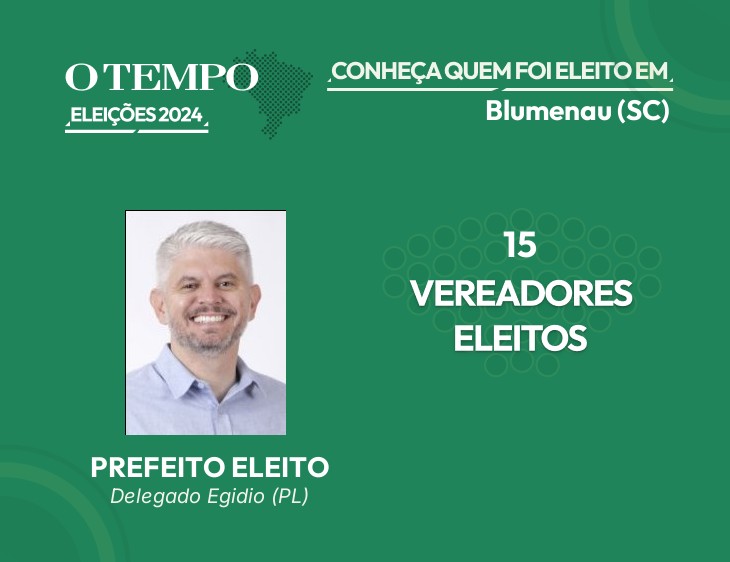 O TEMPO
ELEIÇÕES 2024

CONHEÇA QUEM FOI ELEITO EM
Blumenau (SC)

15
VEREADORES
ELEITOS

PREFEITO ELEITO
Delegado Egidio (PL)